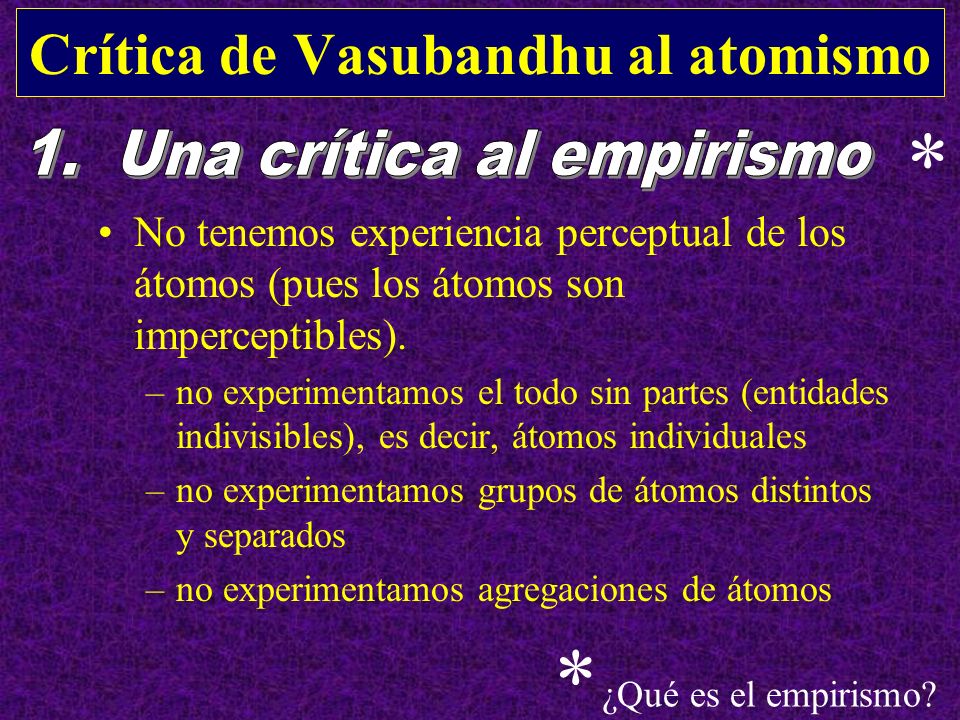 Crítica de Vasubandhu al atomismo

1. Una crítica al empirismo *

• No tenemos experiencia perceptual de los átomos (pues los átomos son imperceptibles).
– no experimentamos el todo sin partes (entidades indivisibles), es decir, átomos individuales
– no experimentamos grupos de átomos distintos y separados
– no experimentamos agregaciones de átomos

* ¿Qué es el empirismo?